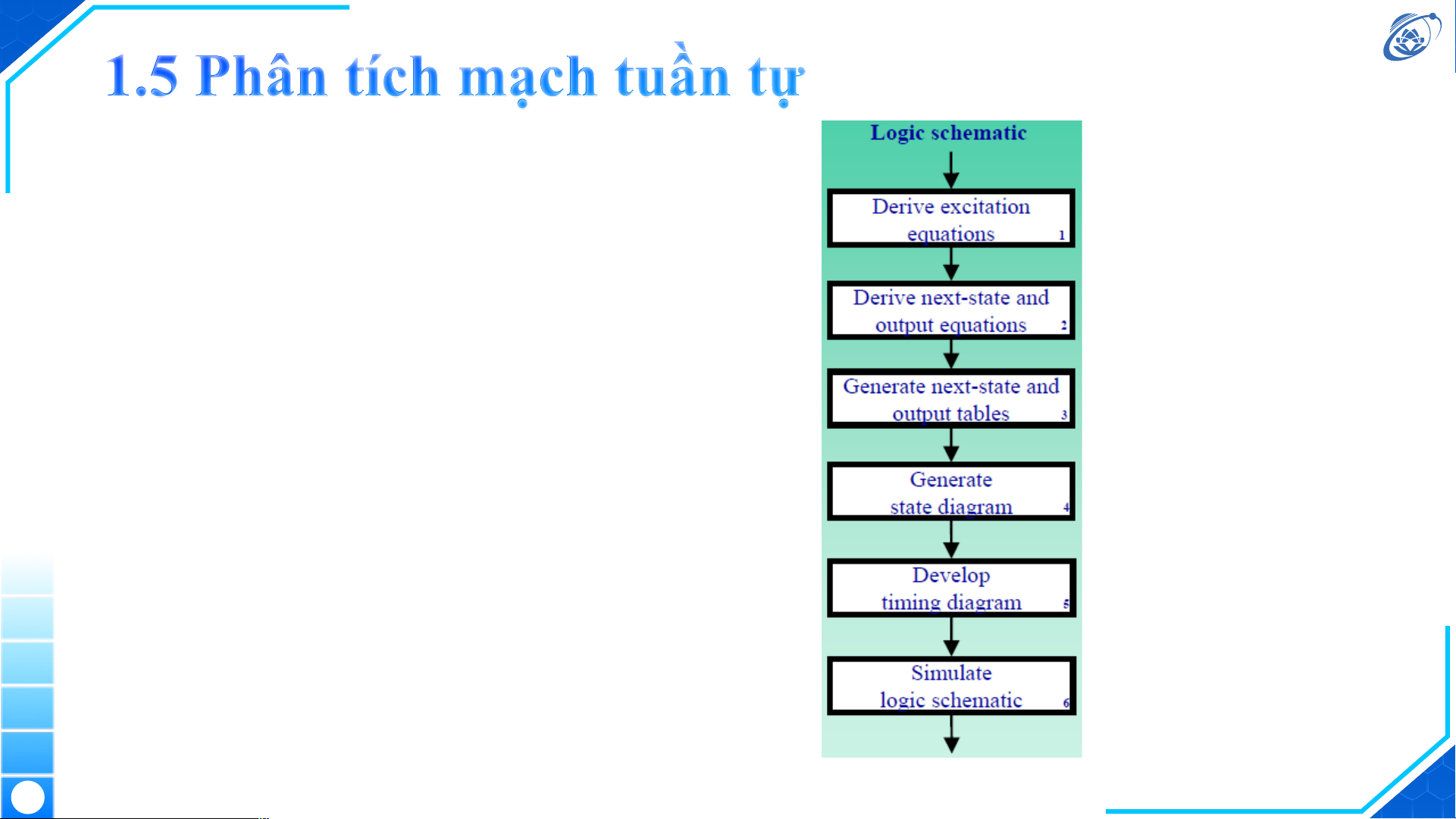 1.5 Phân tích mạch tuần tự

Logic schematic

Derive excitation equations 1

Derive next-state and output equations 2

Generate next-state and output tables 3

Generate state diagram 4

Develop timing diagram 5

Simulate logic schematic 6